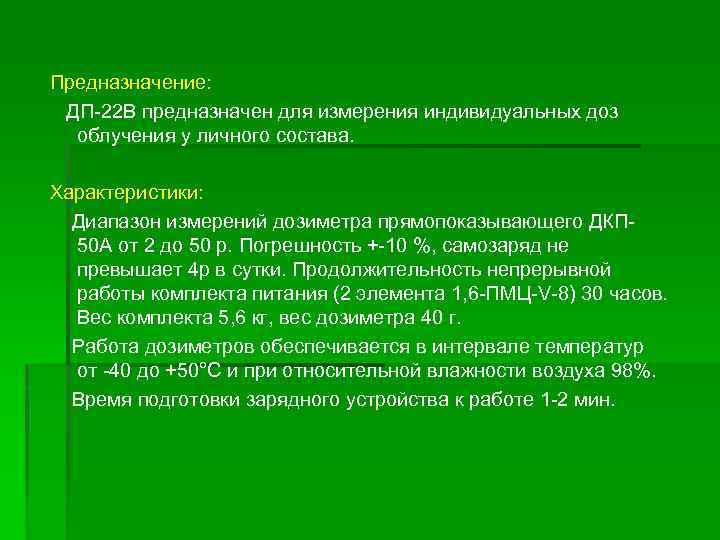 Предназначение:

ДП-22В предназначен для измерения индивидуальных доз облучения у личного состава.

Характеристики:

Диапазон измерений дозиметра прямопоказывающего ДКП-50А от 2 до 50 р. Погрешность +-10 %, самозаряд не превышает 4р в сутки. Продолжительность непрерывной работы комплекта питания (2 элемента 1,6-ПМЦ-V-8) 30 часов. Вес комплекта 5,6 кг, вес дозиметра 40 г.

Работа дозиметров обеспечивается в интервале температур от -40 до +50°С и при относительной влажности воздуха 98%.

Время подготовки зарядного устройства к работе 1-2 мин.